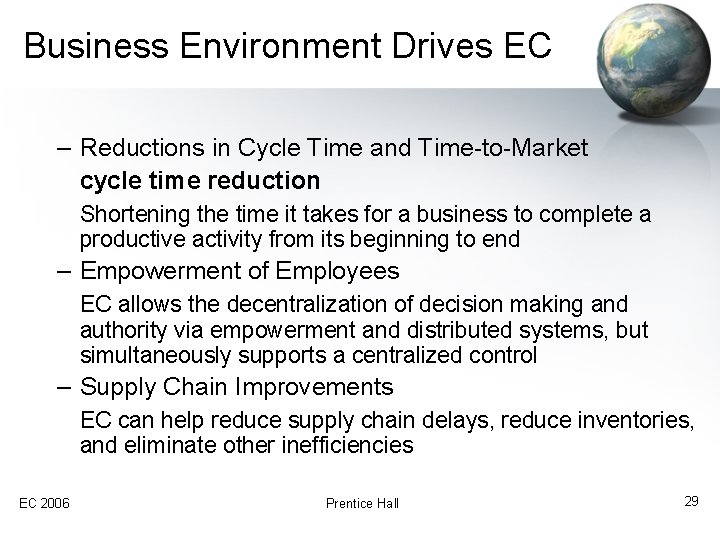 Business Environment Drives EC

– Reductions in Cycle Time and Time-to-Market

cycle time reduction

Shortening the time it takes for a business to complete a productive activity from its beginning to end

– Empowerment of Employees

EC allows the decentralization of decision making and authority via empowerment and distributed systems, but simultaneously supports a centralized control

– Supply Chain Improvements

EC can help reduce supply chain delays, reduce inventories, and eliminate other inefficiencies

EC 2006

Prentice Hall

29